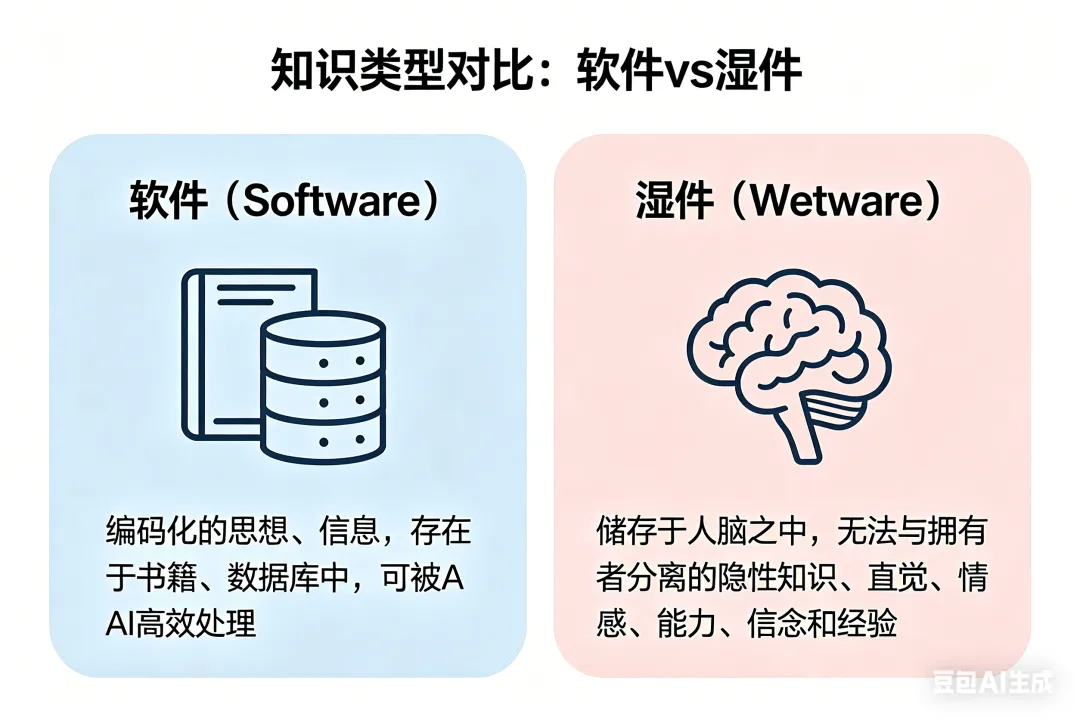 知识类型对比：软件vs湿件

软件（Software）

编码化的思想、信息，存在于书籍、数据库中，可被A AI高效处理

湿件（Wetware）

储存于人脑之中，无法与拥有者分离的隐性知识、直觉、情感、能力、信念和经验

豆包AI生成